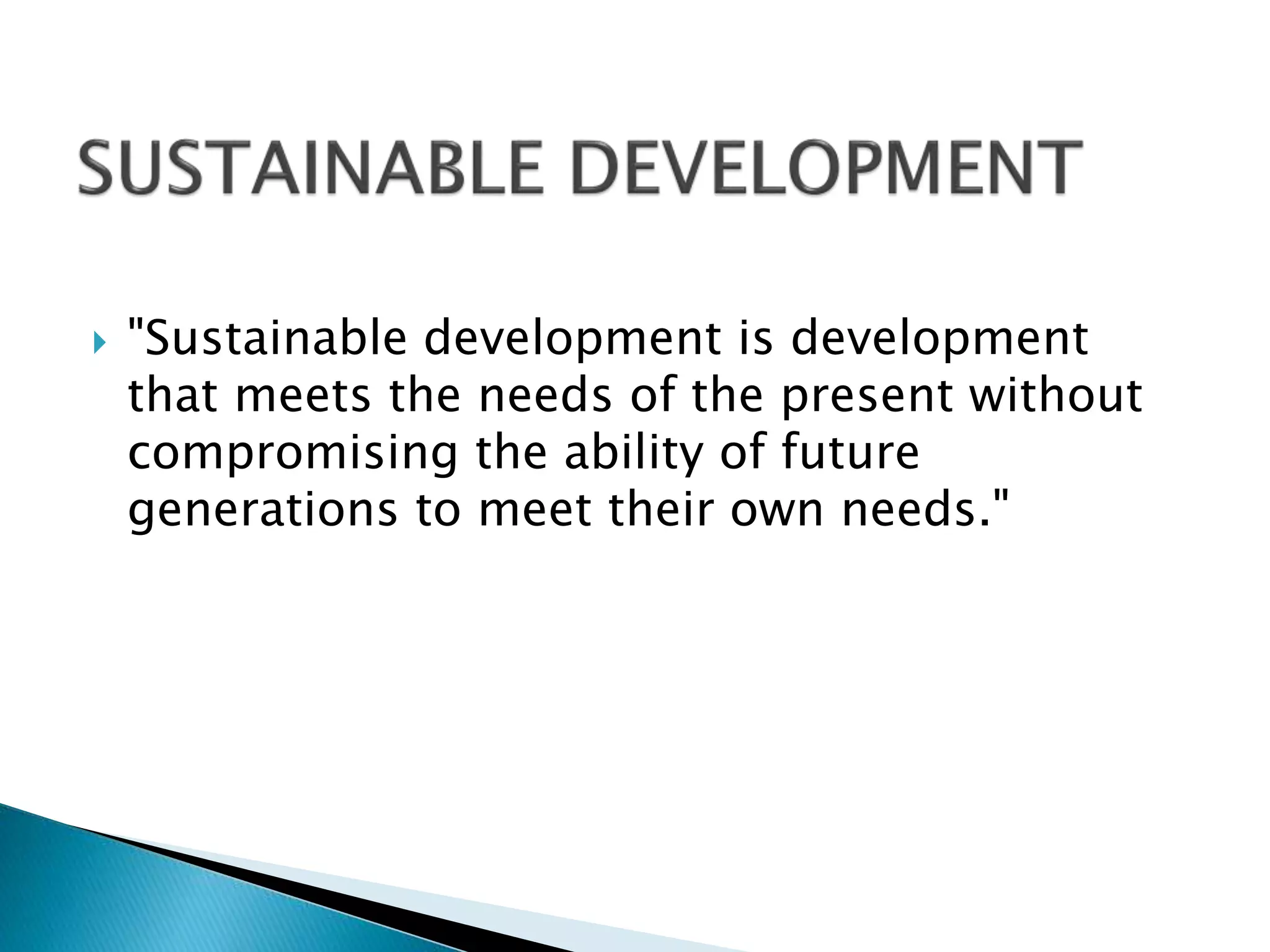 SUSTAINABLE DEVELOPMENT

"Sustainable development is development that meets the needs of the present without compromising the ability of future generations to meet their own needs."